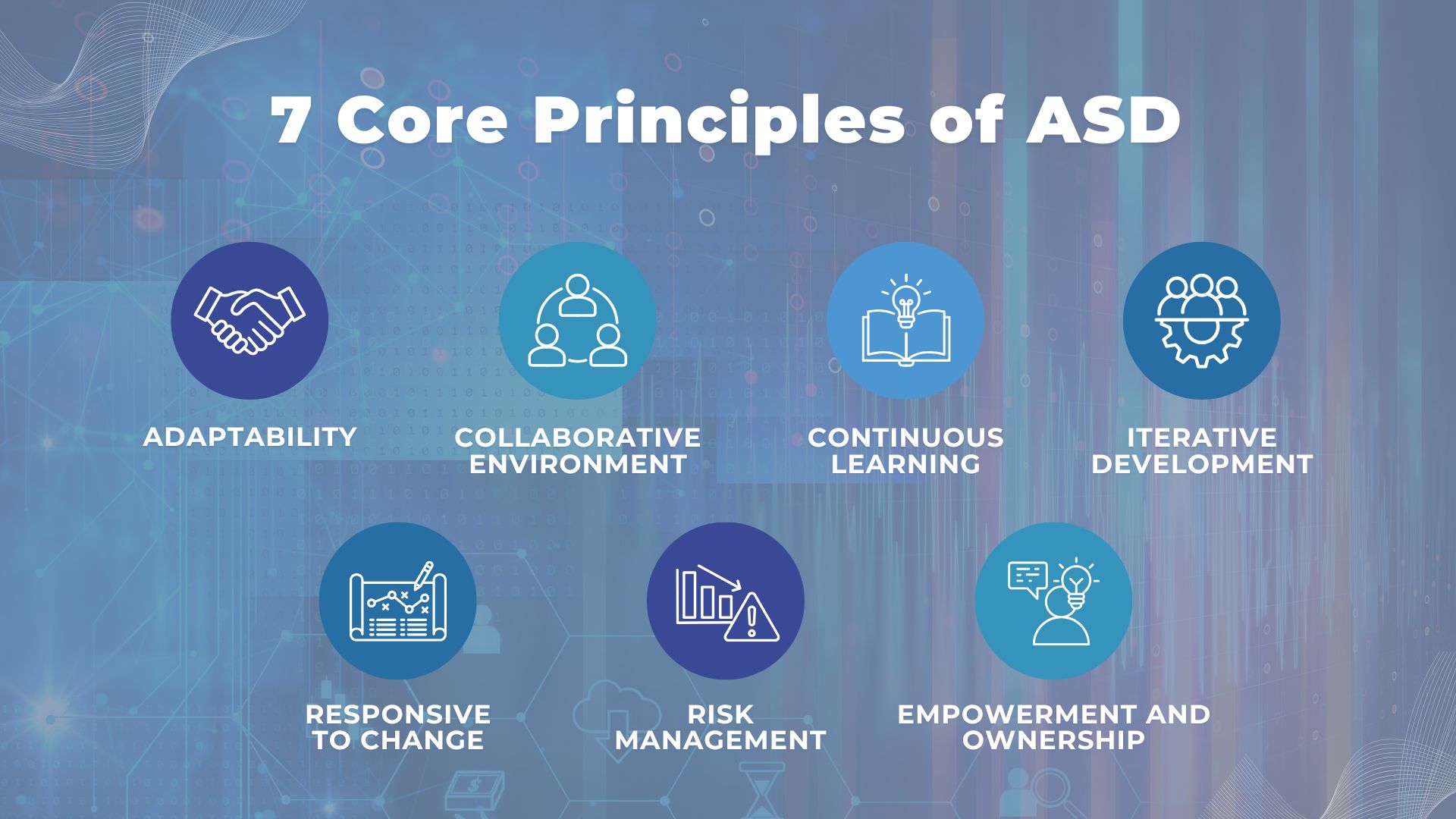 7 Core Principles of ASD

ADAPTABILITY

COLLABORATIVE ENVIRONMENT

CONTINUOUS LEARNING

ITERATIVE DEVELOPMENT

RESPONSIVE TO CHANGE

RISK MANAGEMENT

EMPOWERMENT AND OWNERSHIP